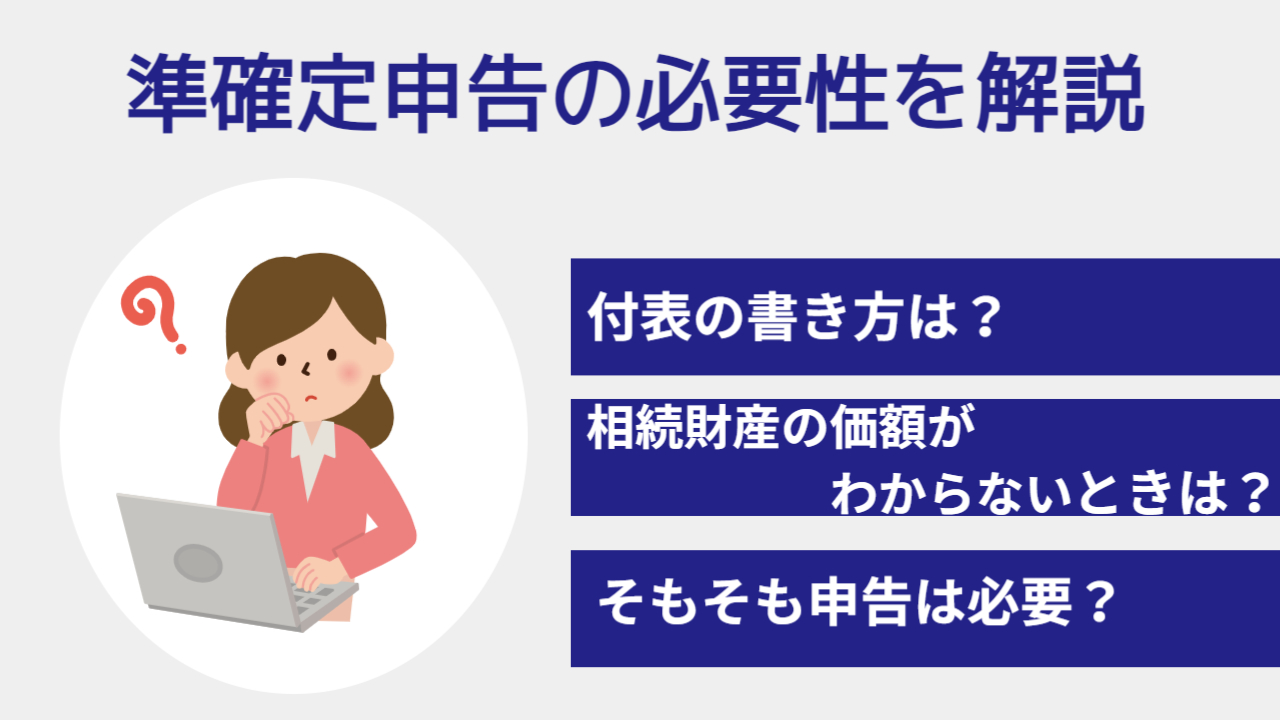 準確定申告の必要性を解説

付表の書き方は？

相続財産の価額が
わからないときは？

そもそも申告は必要？